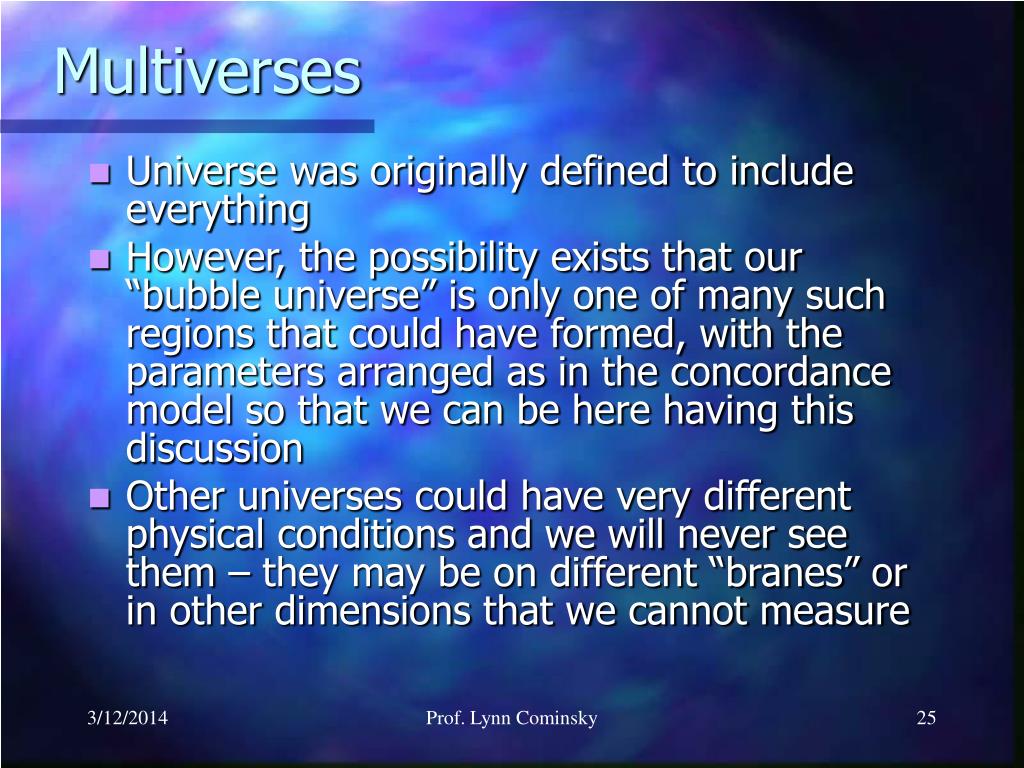 Multiverses

Universe was originally defined to include everything

However, the possibility exists that our “bubble universe” is only one of many such regions that could have formed, with the parameters arranged as in the concordance model so that we can be here having this discussion

Other universes could have very different physical conditions and we will never see them – they may be on different “branes” or in other dimensions that we cannot measure

3/12/2014

Prof. Lynn Cominsky

25